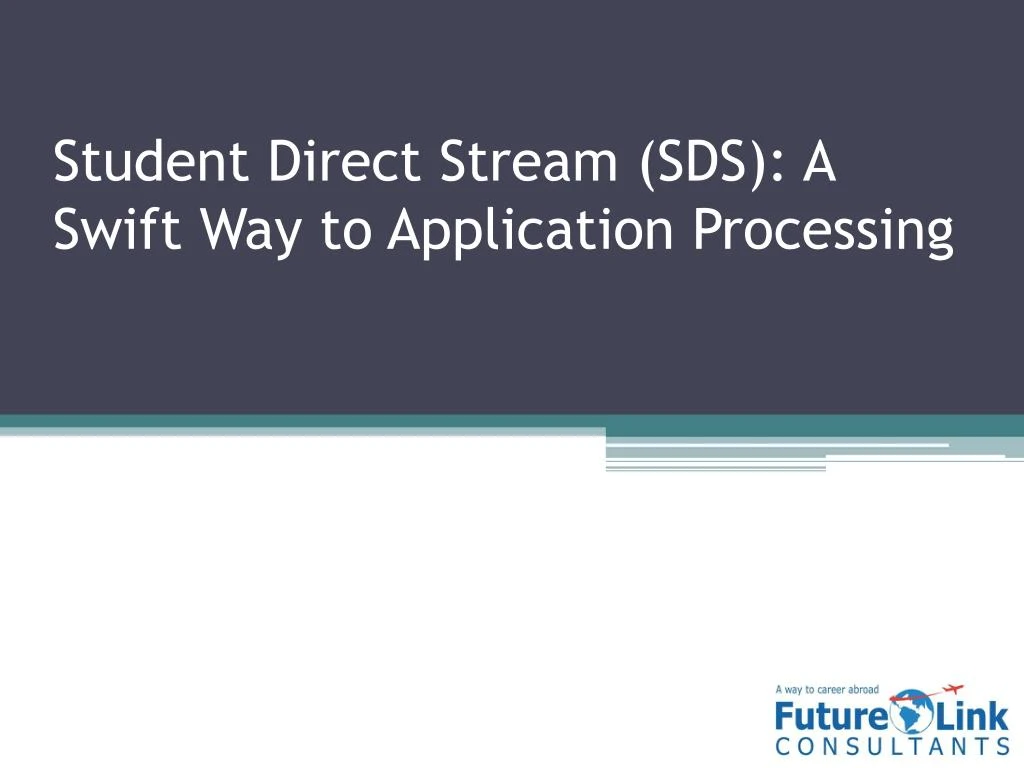 Student Direct Stream (SDS): A Swift Way to Application Processing

A way to career abroad
Future Link
CONSULTANTS